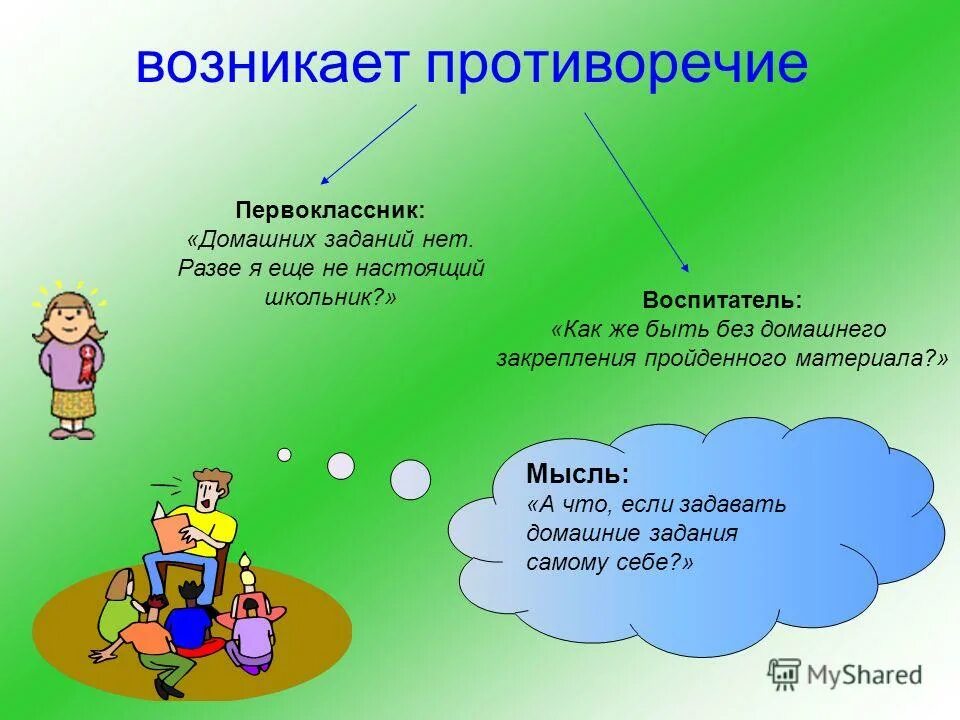 возникает противоречие

Первоклассник:
«Домашних заданий нет. Разве я еще не настоящий школьник?»

Воспитатель:
«Как же быть без домашнего закрепления пройденного материала?»

Мысль:
«А что, если задавать домашние задания самому себе?»

MyShared